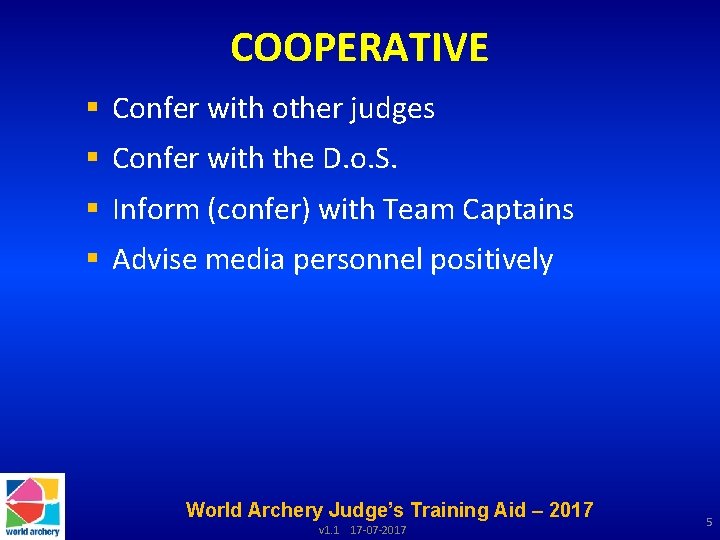 COOPERATIVE

▪ Confer with other judges
▪ Confer with the D.o.S.
▪ Inform (confer) with Team Captains
▪ Advise media personnel positively

world archery

World Archery Judge's Training Aid – 2017
v1.1 17-07-2017

5